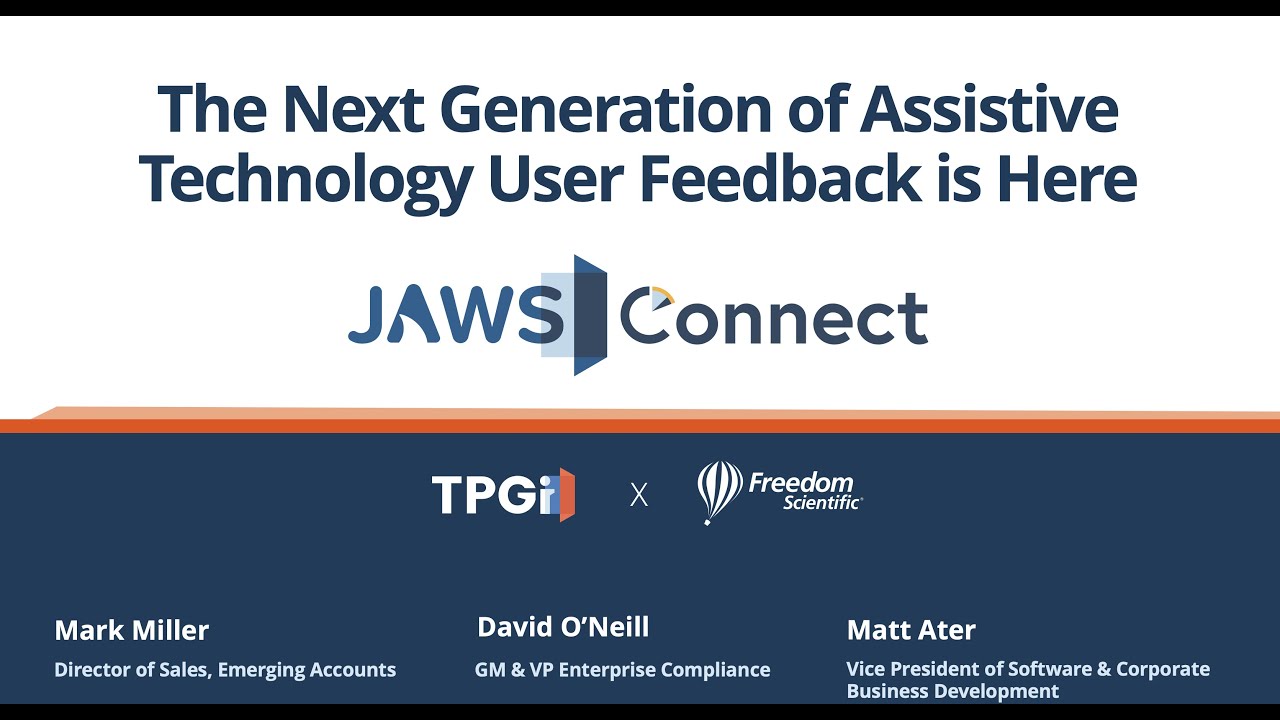 The Next Generation of Assistive Technology User Feedback is Here

JAWS Connect

TPGi X Freedom Scientific

Mark Miller
Director of Sales, Emerging Accounts

David O'Neill
GM & VP Enterprise Compliance

Matt Ater
Vice President of Software & Corporate Business Development